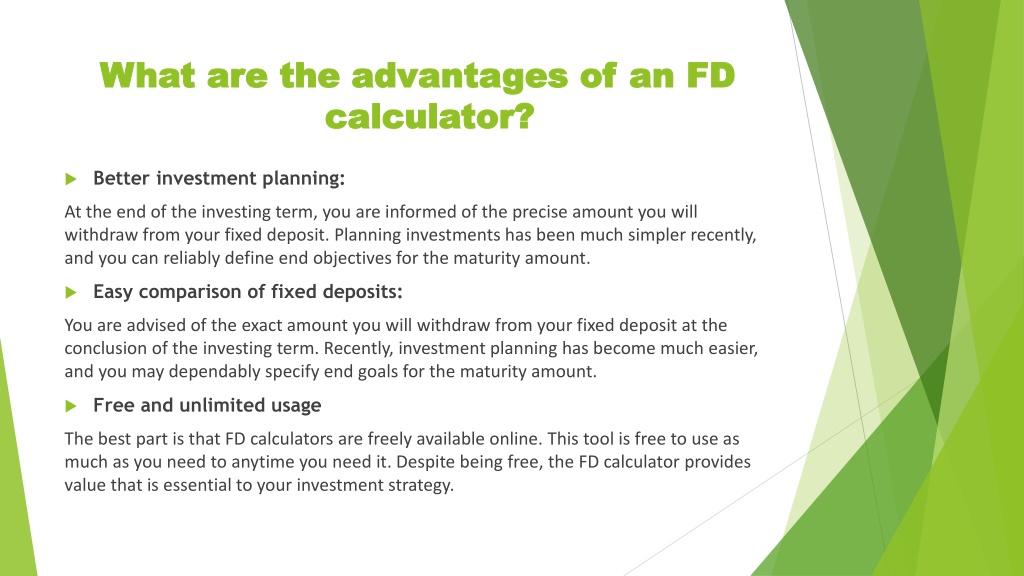 What are the advantages of an FD calculator?

Better investment planning:

At the end of the investing term, you are informed of the precise amount you will withdraw from your fixed deposit. Planning investments has been much simpler recently, and you can reliably define end objectives for the maturity amount.

Easy comparison of fixed deposits:

You are advised of the exact amount you will withdraw from your fixed deposit at the conclusion of the investing term. Recently, investment planning has become much easier, and you may dependably specify end goals for the maturity amount.

Free and unlimited usage

The best part is that FD calculators are freely available online. This tool is free to use as much as you need to anytime you need it. Despite being free, the FD calculator provides value that is essential to your investment strategy.